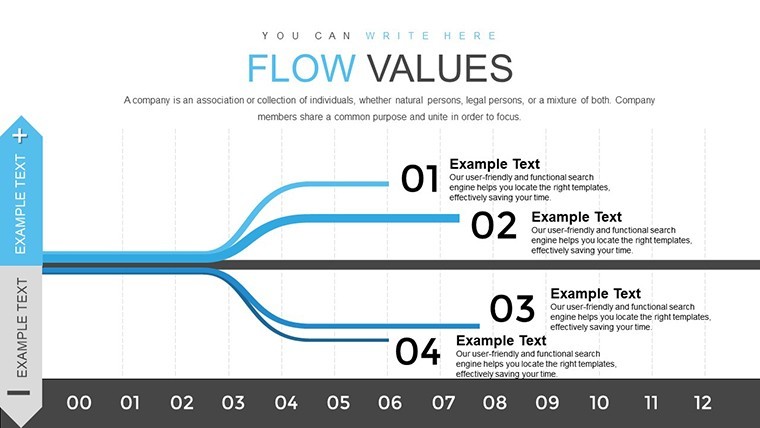 YOU CAN WRITE HERE

FLOW VALUES

A company is an association or collection of individuals, whether natural persons, legal persons, or a mixture of both. Company members share a common purpose and unite in order to focus.

+

EXAMPLE TEXT

EXAMPLE TEXT

−

01 Example Text
Our user-friendly and functional search engine helps you locate the right templates, effectively saving your time.

02 Example Text
Our user-friendly and functional search engine helps you locate the right templates, effectively saving your time.

03 Example Text
Our user-friendly and functional search engine helps you locate the right templates, effectively saving your time.

04 Example Text
Our user-friendly and functional search engine helps you locate the right templates, effectively saving your time.

00 01 02 03 04 05 06 07 08 09 10 11 12